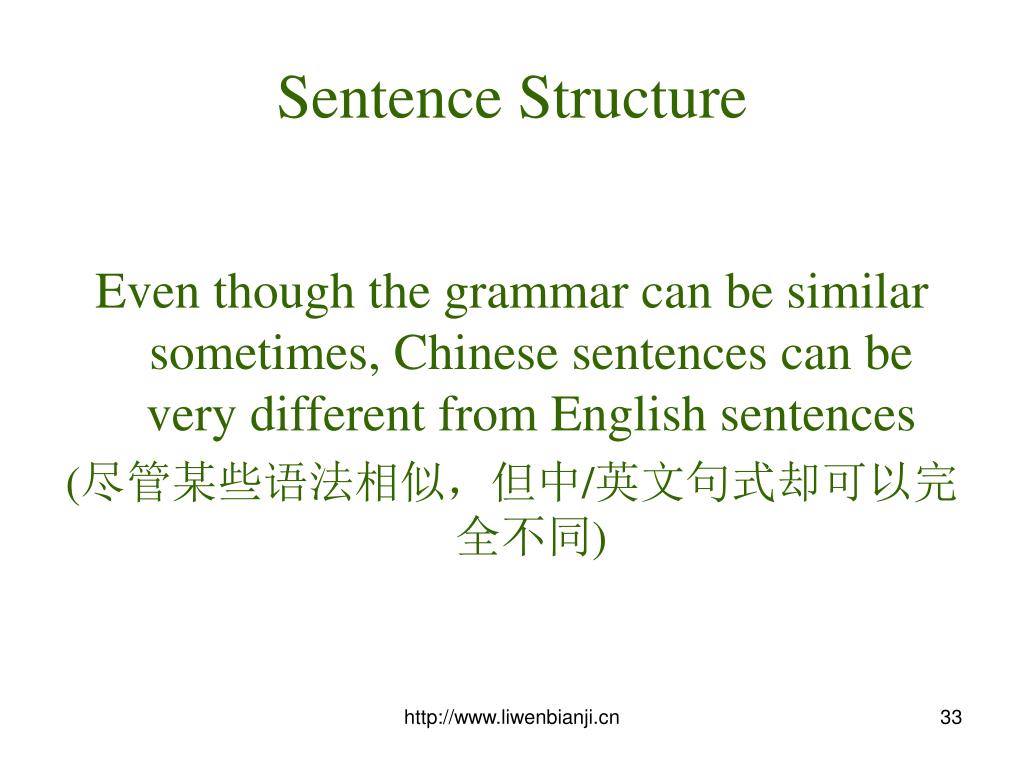 Sentence Structure

Even though the grammar can be similar sometimes, Chinese sentences can be very different from English sentences

(尽管某些语法相似，但中/英文句式却可以完全不同)

http://www.liwenbianji.cn

33